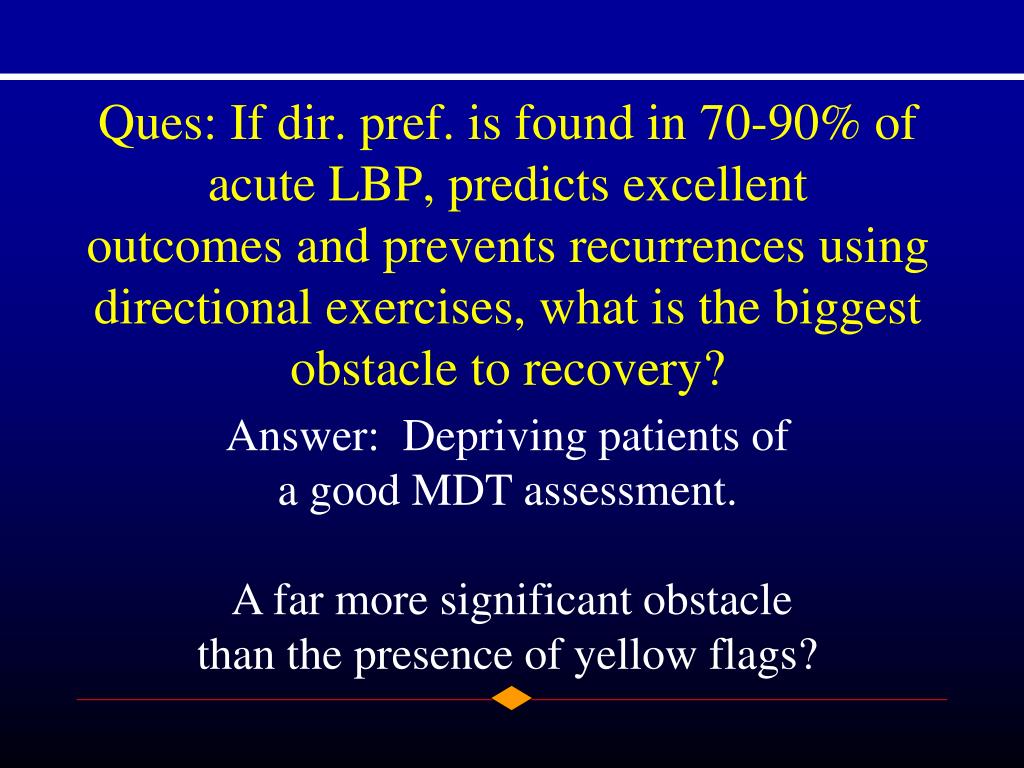 Ques: If dir. pref. is found in 70-90% of acute LBP, predicts excellent outcomes and prevents recurrences using directional exercises, what is the biggest obstacle to recovery?

Answer: Depriving patients of a good MDT assessment.

A far more significant obstacle than the presence of yellow flags?